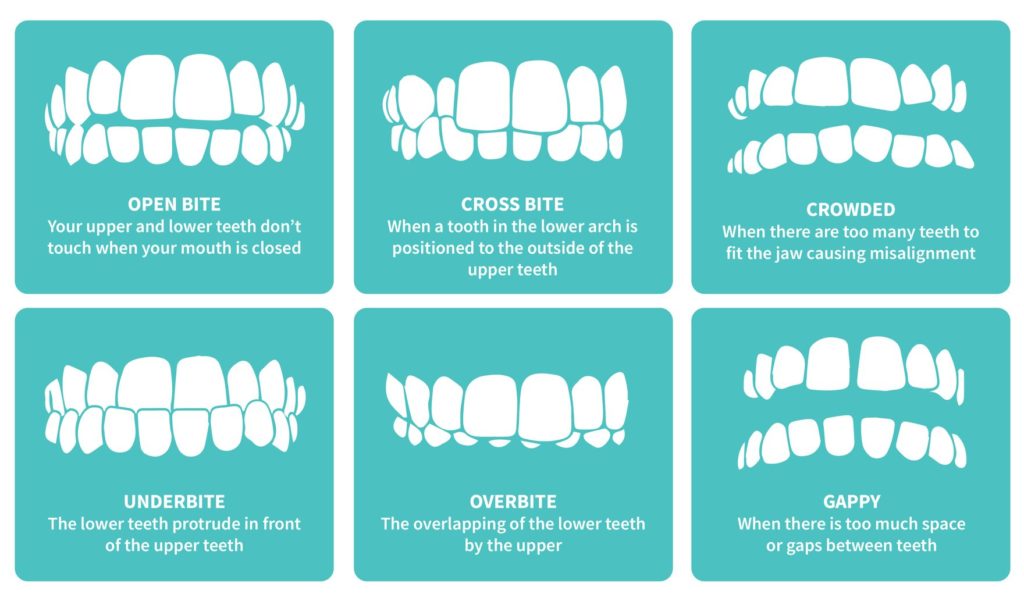 OPEN BITE
Your upper and lower teeth don't touch when your mouth is closed

CROSS BITE
When a tooth in the lower arch is positioned to the outside of the upper teeth

CROWDED
When there are too many teeth to fit the jaw causing misalignment

UNDERBITE
The lower teeth protrude in front of the upper teeth

OVERBITE
The overlapping of the lower teeth by the upper

GAPPY
When there is too much space or gaps between teeth